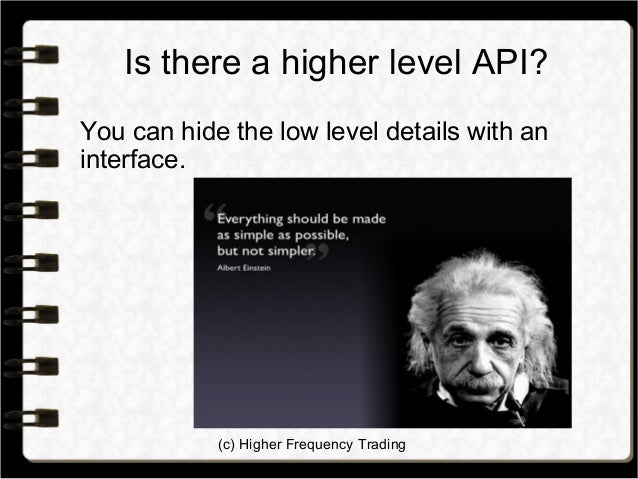 Is there a higher level API?

You can hide the low level details with an interface.

“Everything should be made as simple as possible, but not simpler.”
Albert Einstein

(c) Higher Frequency Trading